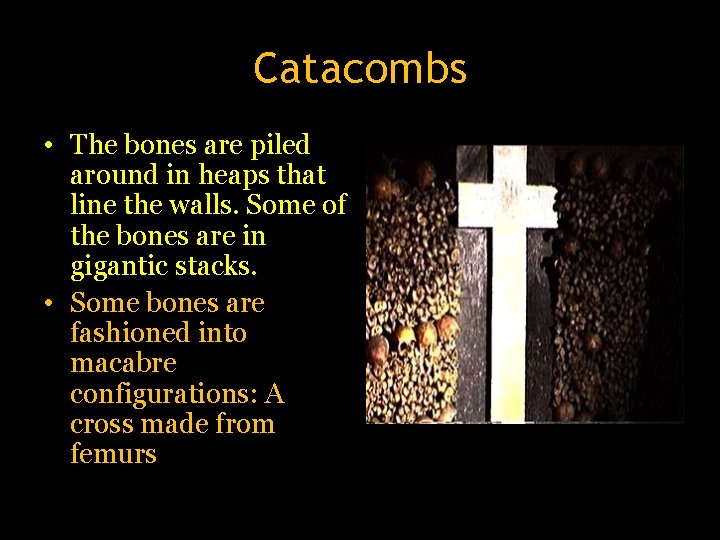 Catacombs

• The bones are piled around in heaps that line the walls. Some of the bones are in gigantic stacks.
• Some bones are fashioned into macabre configurations: A cross made from femurs